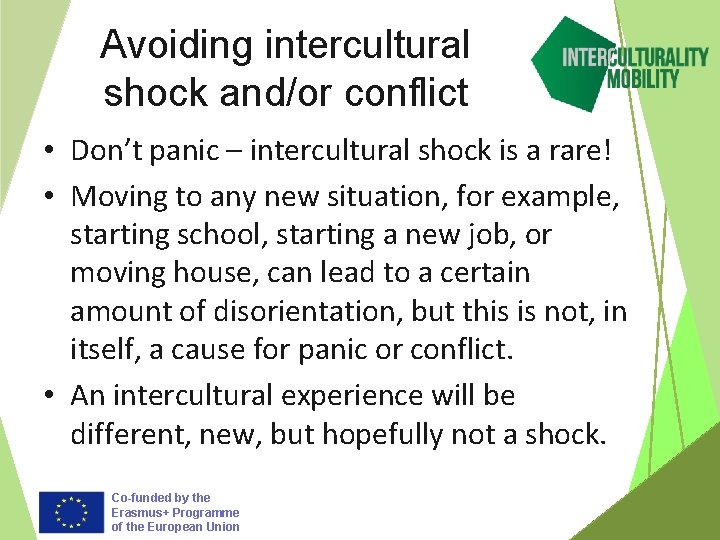 Avoiding intercultural shock and/or conflict

INTERCULTURALITY MOBILITY

• Don't panic – intercultural shock is a rare!

• Moving to any new situation, for example, starting school, starting a new job, or moving house, can lead to a certain amount of disorientation, but this is not, in itself, a cause for panic or conflict.

• An intercultural experience will be different, new, but hopefully not a shock.

Co-funded by the Erasmus+ Programme of the European Union